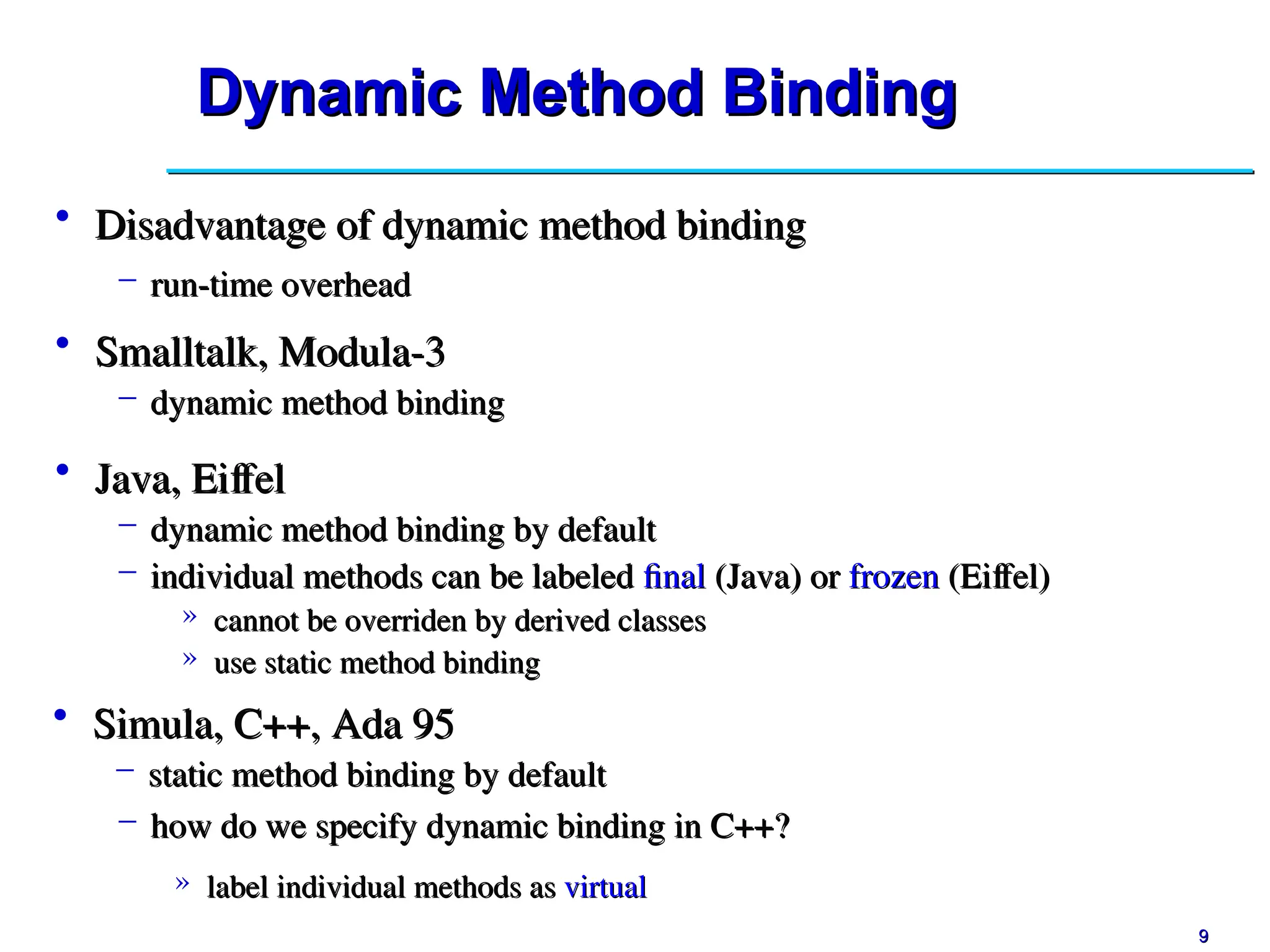 Dynamic Method Binding

• Disadvantage of dynamic method binding
 – run-time overhead

• Smalltalk, Modula-3
 – dynamic method binding

• Java, Eiffel
 – dynamic method binding by default
 – individual methods can be labeled final (Java) or frozen (Eiffel)
  » cannot be overriden by derived classes
  » use static method binding

• Simula, C++, Ada 95
 – static method binding by default
 – how do we specify dynamic binding in C++?
  » label individual methods as virtual

9